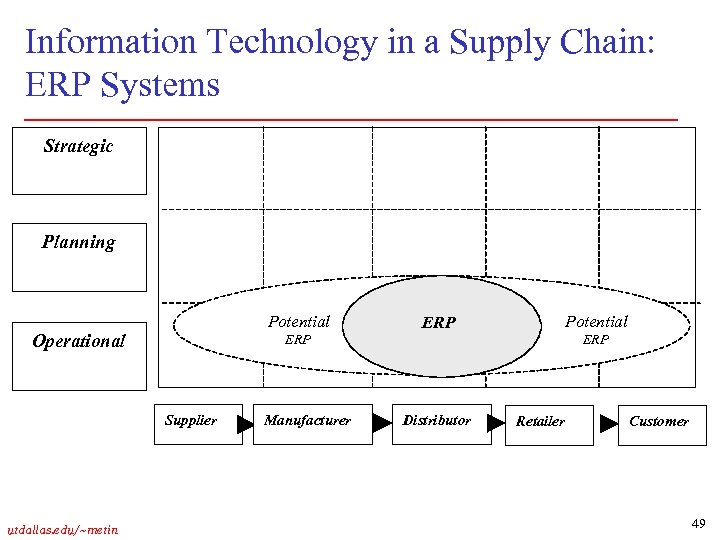 Information Technology in a Supply Chain: ERP Systems

Strategic

Planning

Operational

Potential ERP

ERP

Potential ERP

Supplier

Manufacturer

Distributor

Retailer

Customer

utdallas.edu/~metin

49